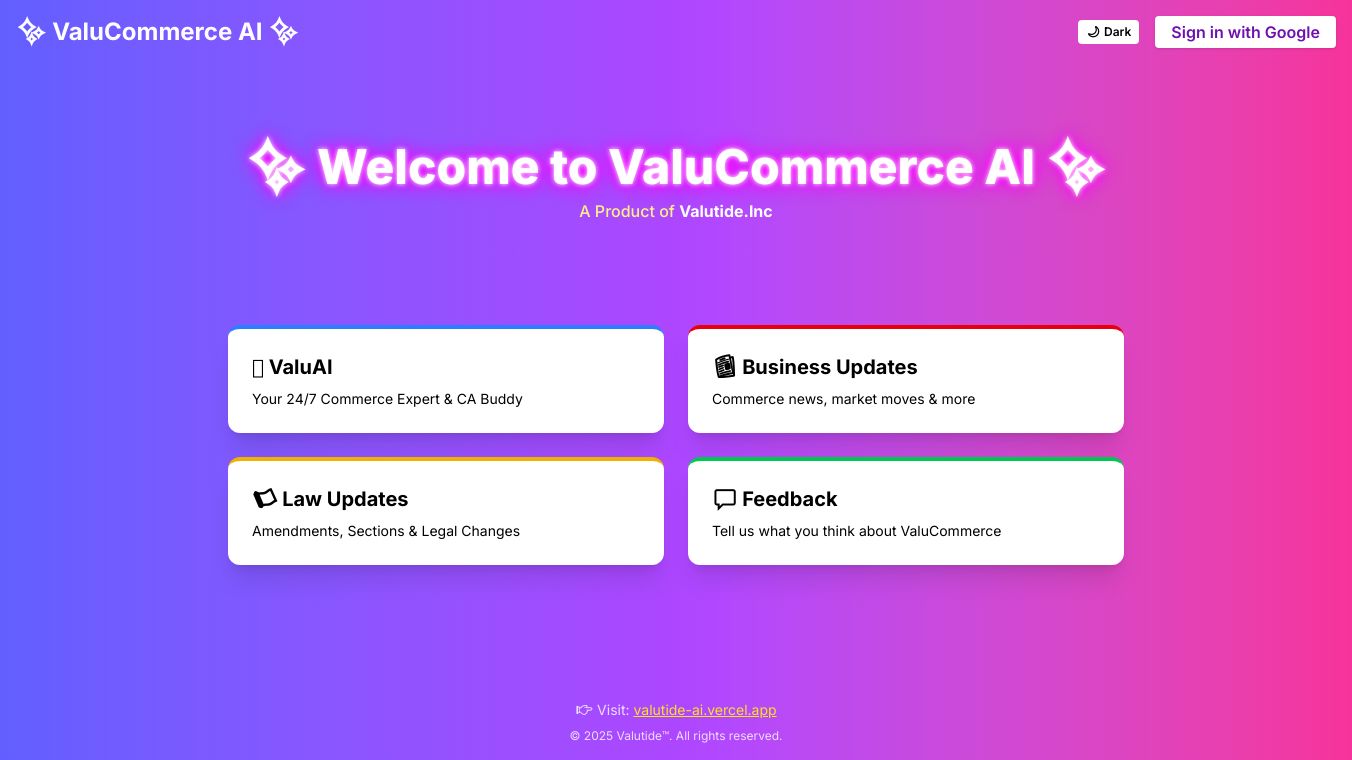 ValuCommerce AI

Dark

Sign in with Google

Welcome to ValuCommerce AI

A Product of Valutide.Inc

ValuAI

Your 24/7 Commerce Expert & CA Buddy

Business Updates

Commerce news, market moves & more

Law Updates

Amendments, Sections & Legal Changes

Feedback

Tell us what you think about ValuCommerce

Visit: valutide-ai.vercel.app

© 2025 Valutide™. All rights reserved.